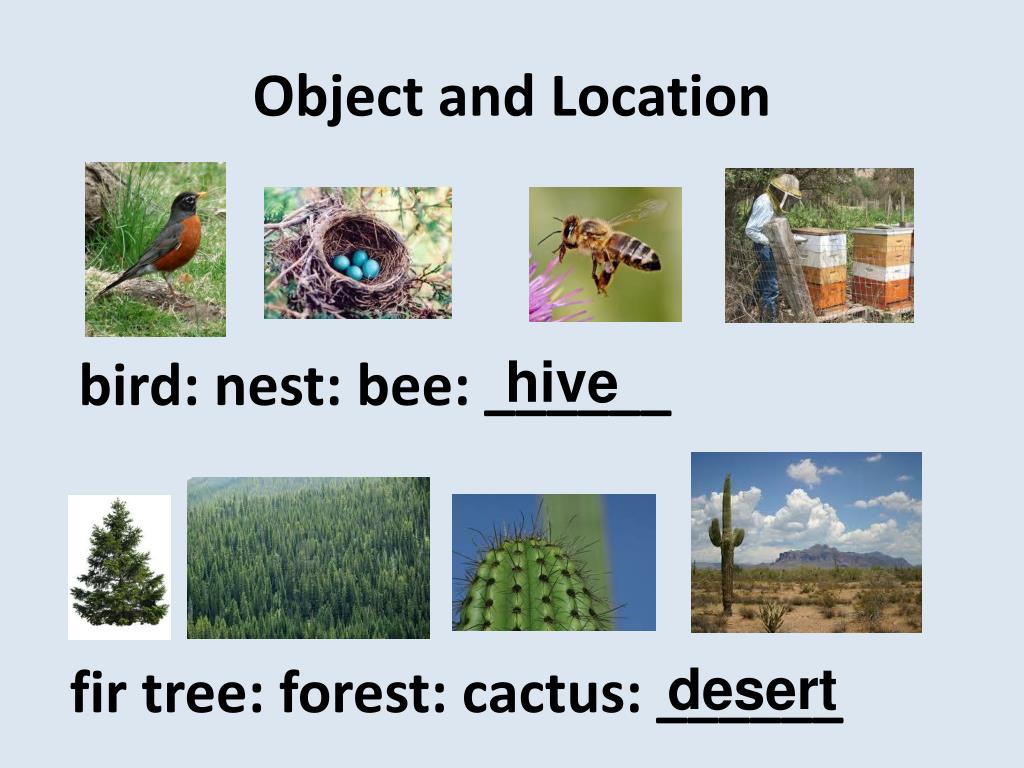 Object and Location

bird: nest: bee: hive

fir tree: forest: cactus: desert